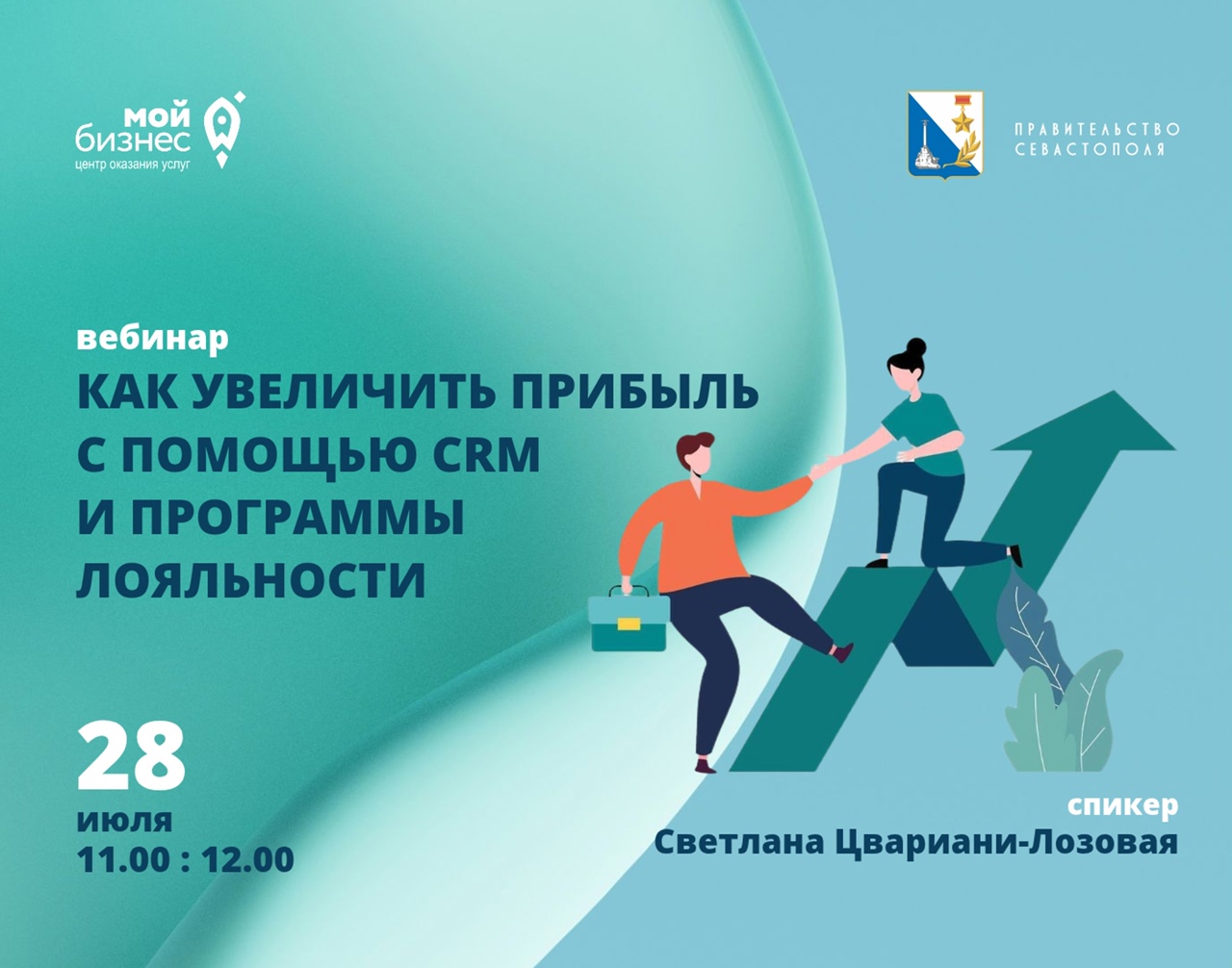 мой бизнес
центр оказания услуг

ПРАВИТЕЛЬСТВО СЕВАСТОПОЛЯ

вебинар
КАК УВЕЛИЧИТЬ ПРИБЫЛЬ С ПОМОЩЬЮ CRM И ПРОГРАММЫ ЛОЯЛЬНОСТИ

28
июля
11.00 : 12.00

спикер
Светлана Цвариани-Лозовая